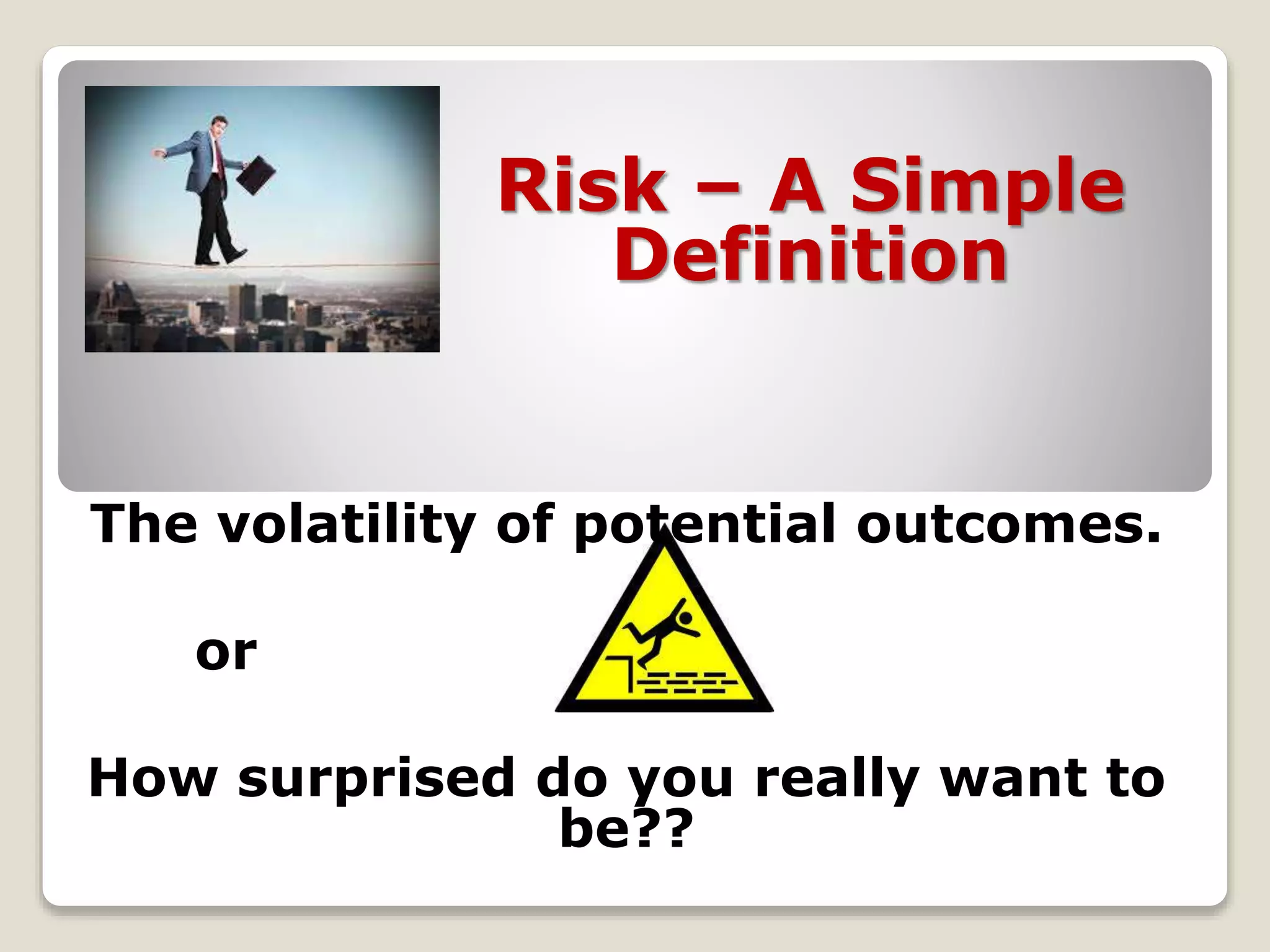 Risk – A Simple Definition

The volatility of potential outcomes.

or

How surprised do you really want to be??